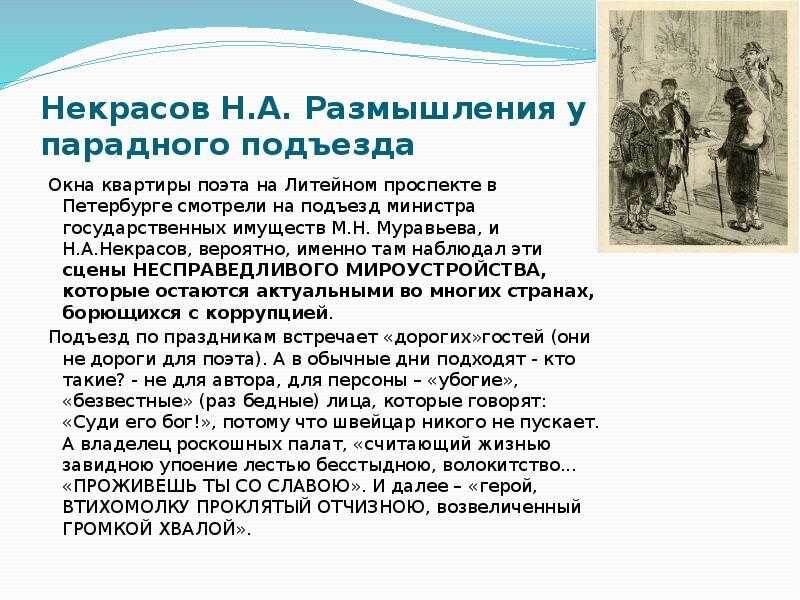 Некрасов Н.А. Размышления у парадного подъезда

Окна квартиры поэта на Литейном проспекте в Петербурге смотрели на подъезд министра государственных имуществ М.Н. Муравьева, и Н.А.Некрасов, вероятно, именно там наблюдал эти сцены НЕСПРАВЕДЛИВОГО МИРОУСТРОЙСТВА, которые остаются актуальными во многих странах, борющихся с коррупцией.

Подъезд по праздникам встречает «дорогих»гостей (они не дороги для поэта). А в обычные дни подходят - кто такие? - не для автора, для персоны – «убогие», «безвестные» (раз бедные) лица, которые говорят: «Суди его бог!», потому что швейцар никого не пускает. А владелец роскошных палат, «считающий жизнью завидною упоение лестью бесстыдною, волокитство... «ПРОЖИВЕШЬ ТЫ СО СЛАВОЮ». И далее – «герой, ВТИХОМОЛКУ ПРОКЛЯТЫЙ ОТЧИЗНОЮ, возвеличенный ГРОМКОЙ ХВАЛОЙ».